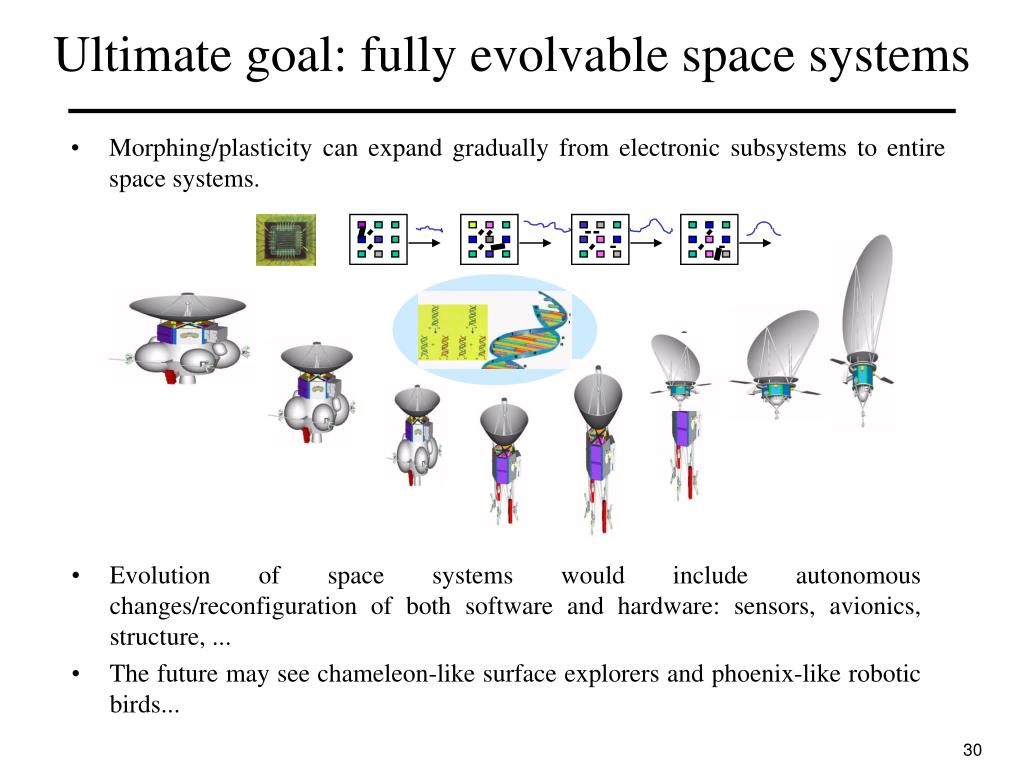 Ultimate goal: fully evolvable space systems

• Morphing/plasticity can expand gradually from electronic subsystems to entire space systems.

• Evolution of space systems would include autonomous changes/reconfiguration of both software and hardware: sensors, avionics, structure, ...

• The future may see chameleon-like surface explorers and phoenix-like robotic birds...

30